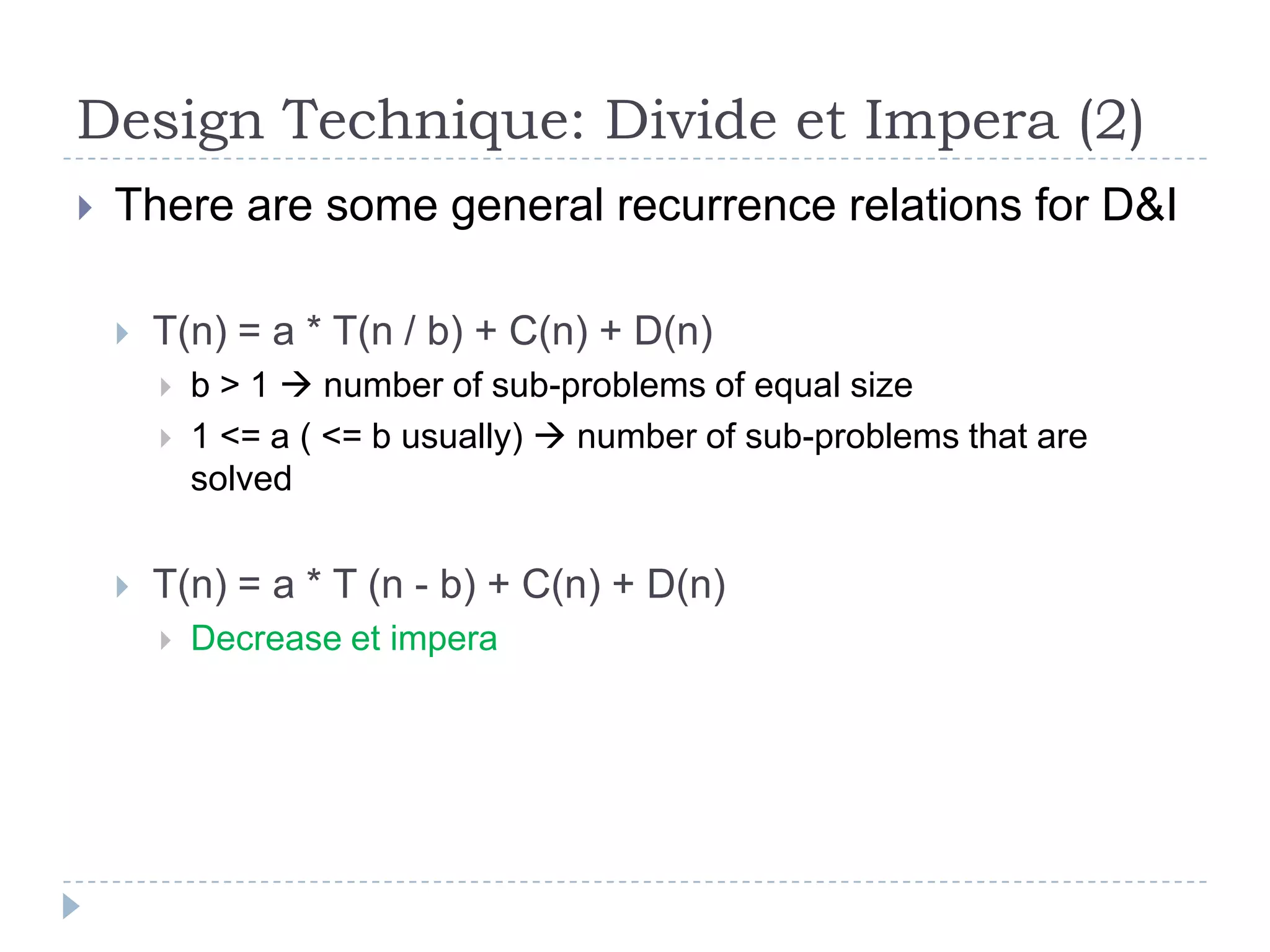 Design Technique: Divide et Impera (2)

There are some general recurrence relations for D&I

T(n) = a * T(n / b) + C(n) + D(n)

b > 1 → number of sub-problems of equal size

1 <= a ( <= b usually) → number of sub-problems that are solved

T(n) = a * T (n - b) + C(n) + D(n)

Decrease et impera